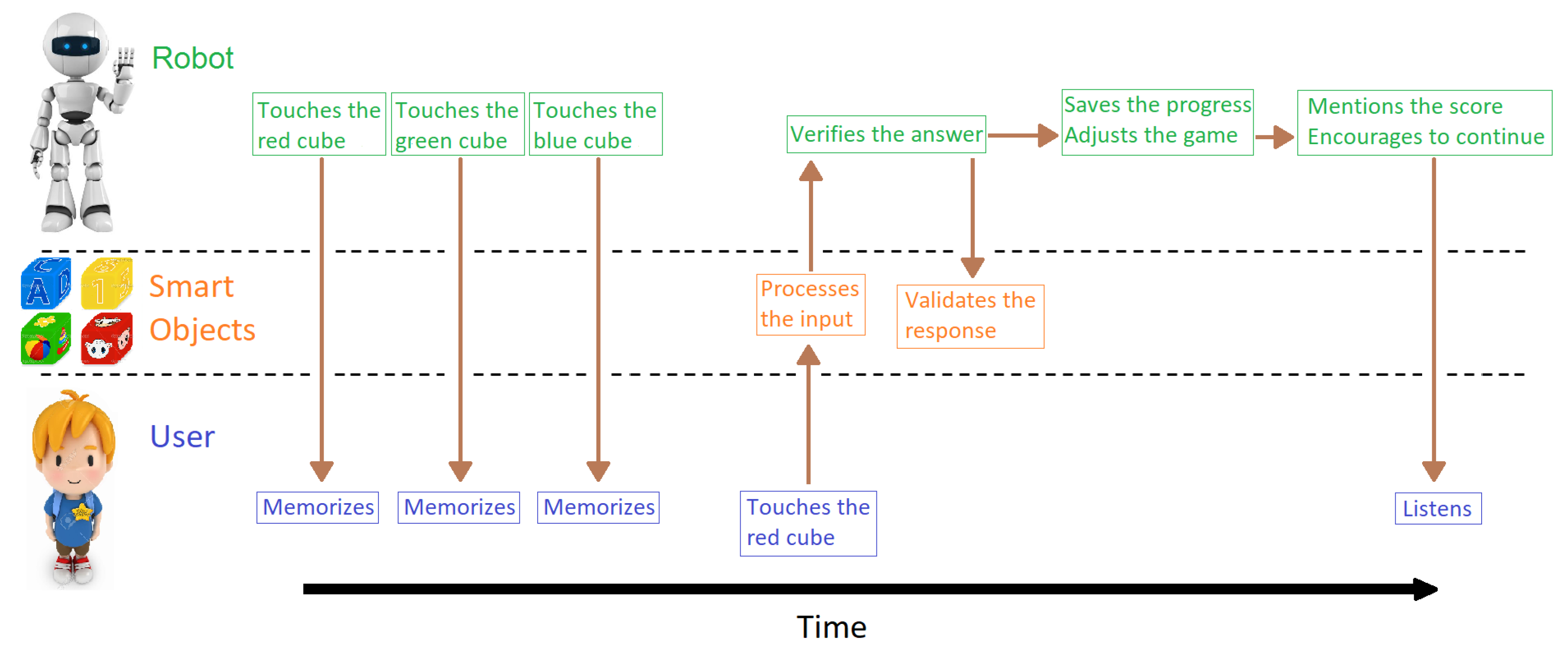 Robot

Touches the red cube

Touches the green cube

Touches the blue cube

Verifies the answer

Saves the progress
Adjusts the game

Mentions the score
Encourages to continue

Smart Objects

Processes the input

Validates the response

User

Memorizes

Memorizes

Memorizes

Touches the red cube

Listens

Time